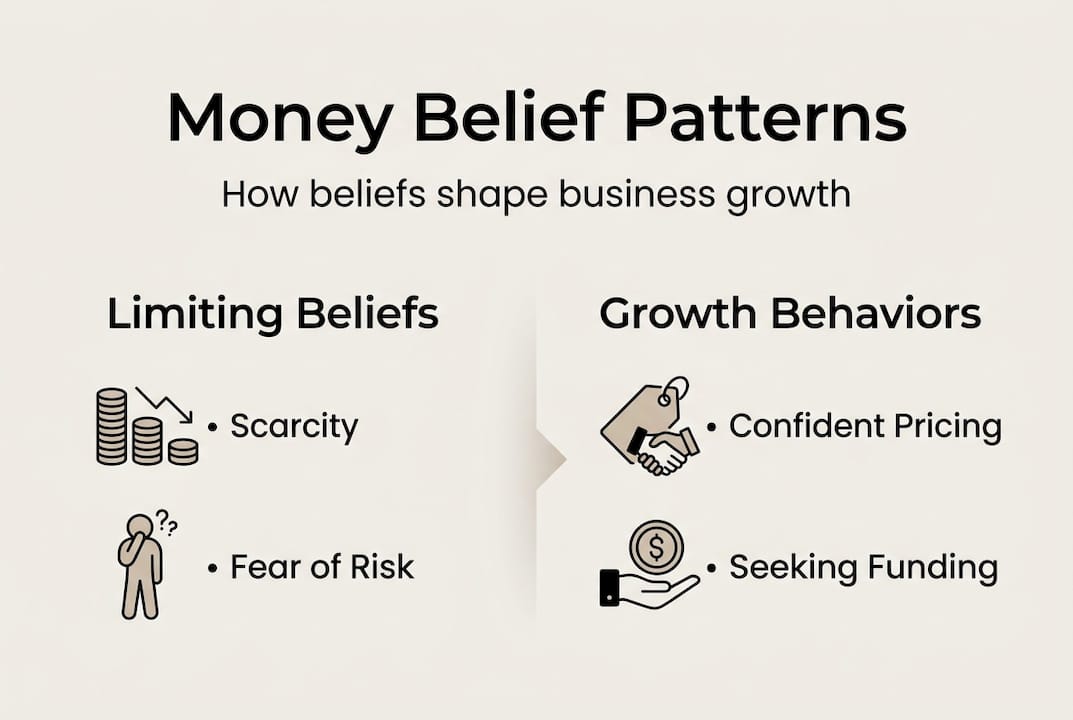 Money Belief Patterns

How beliefs shape business growth

Limiting Beliefs

• Scarcity

• Fear of Risk

Growth Behaviors

• Confident Pricing

• Seeking Funding